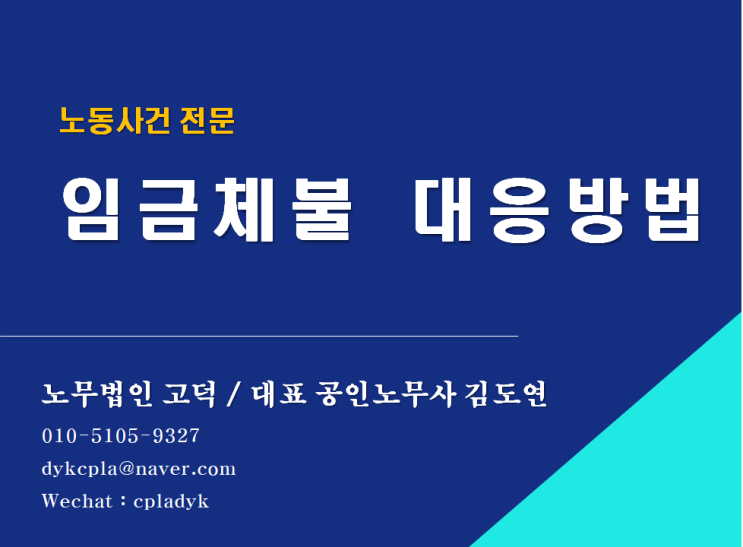 노동사건 전문

임금체불 대응방법

노무법인 고덕 / 대표 공인노무사 김도연

010-5105-9327

dykcpla@naver.com

Wechat : cpladyk